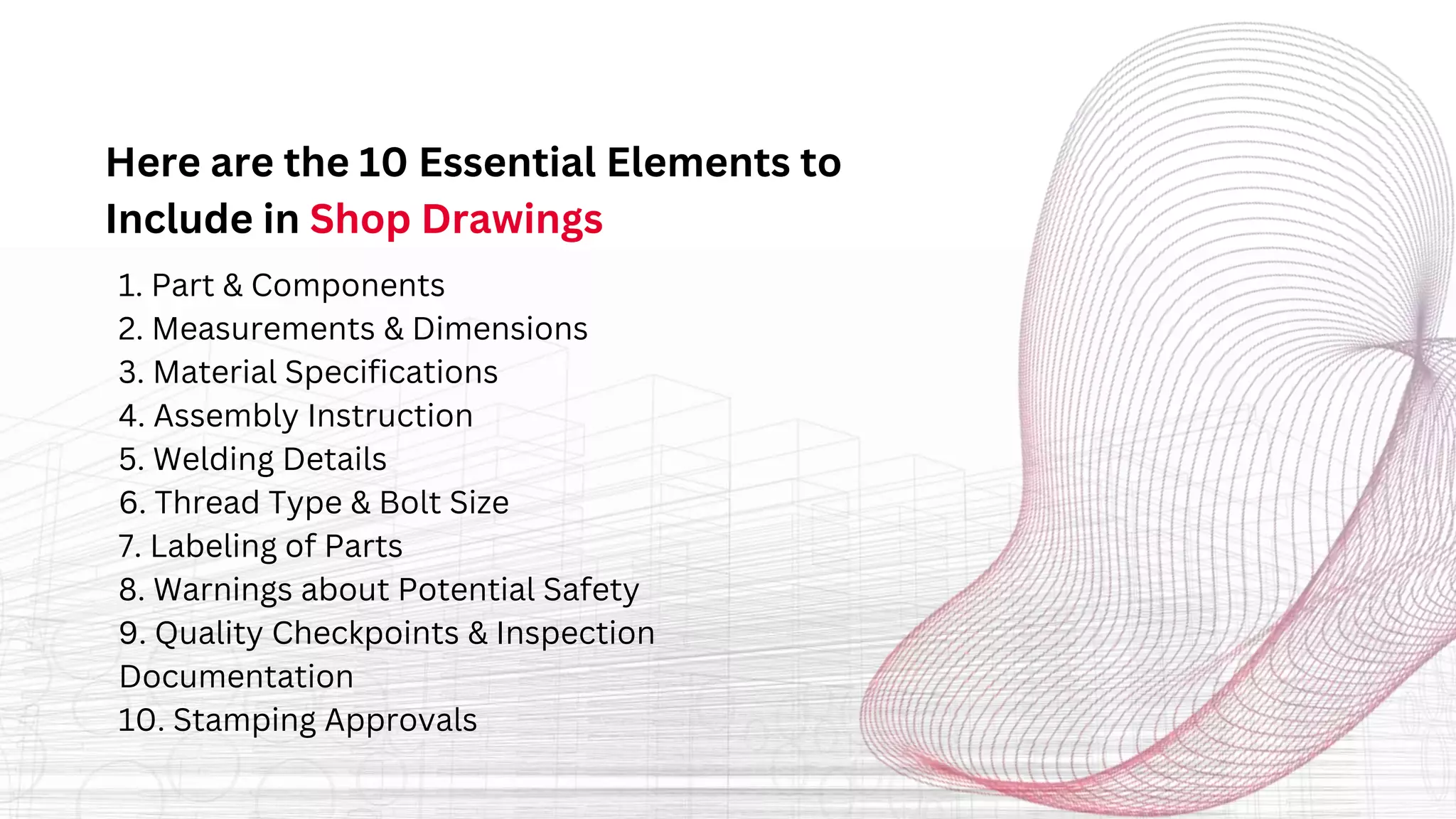 Here are the 10 Essential Elements to Include in Shop Drawings

1. Part & Components
2. Measurements & Dimensions
3. Material Specifications
4. Assembly Instruction
5. Welding Details
6. Thread Type & Bolt Size
7. Labeling of Parts
8. Warnings about Potential Safety
9. Quality Checkpoints & Inspection Documentation
10. Stamping Approvals